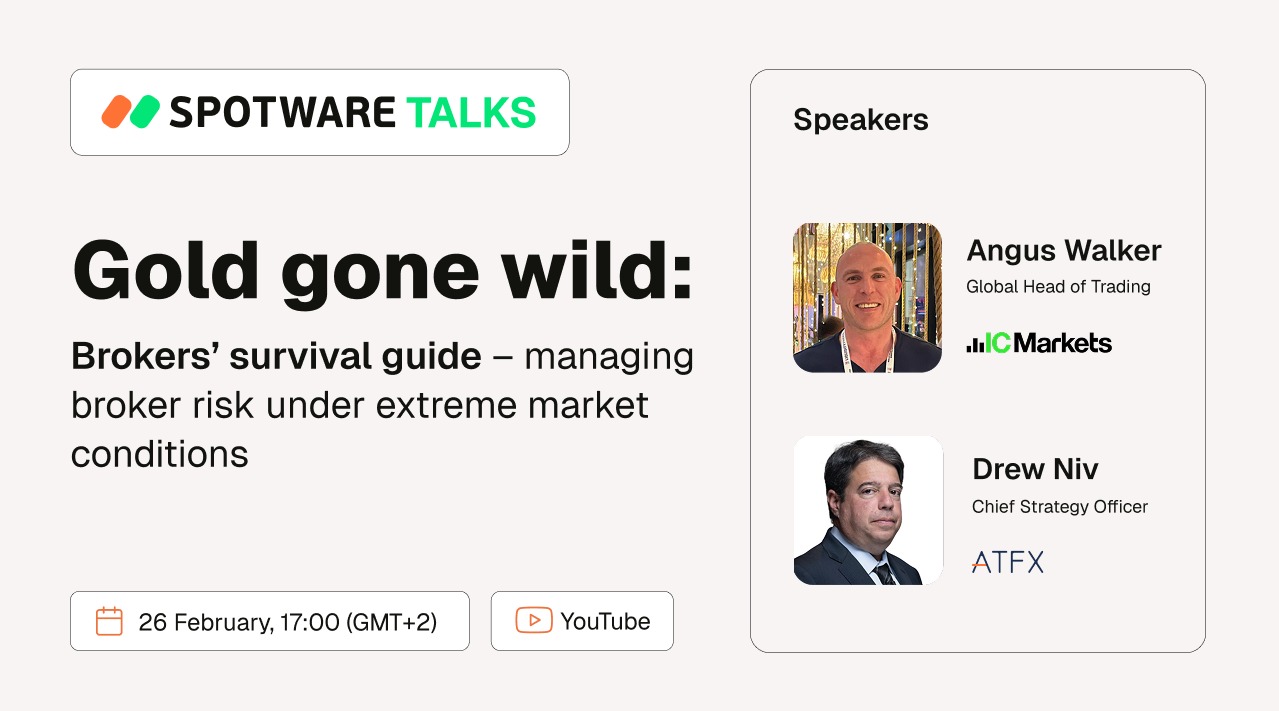 SPOTWARE TALKS

Gold gone wild:

Brokers' survival guide – managing broker risk under extreme market conditions

26 February, 17:00 (GMT+2)

YouTube

Speakers

Angus Walker
Global Head of Trading
IC Markets

Drew Niv
Chief Strategy Officer
ATFX